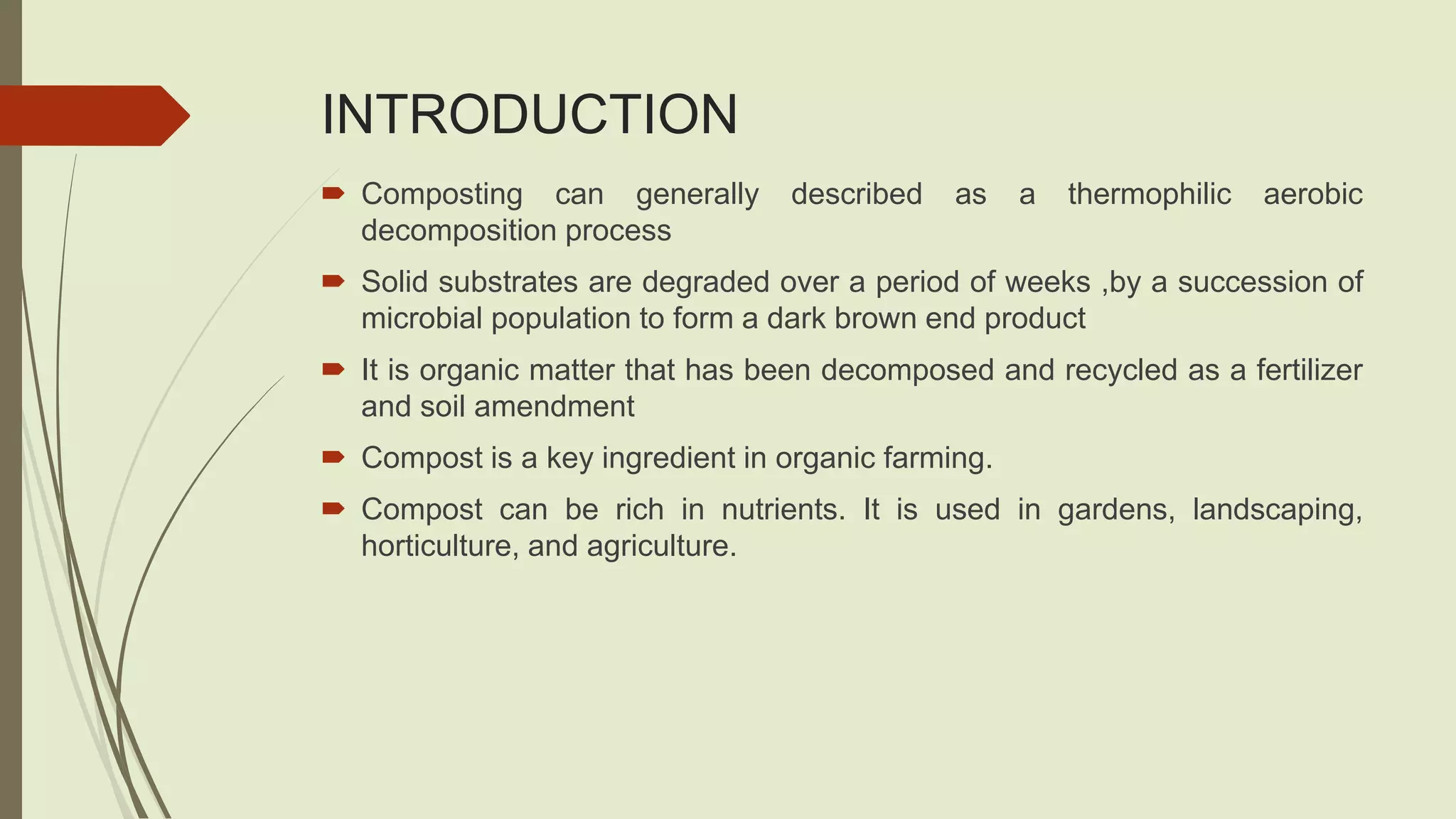 INTRODUCTION

Composting can generally described as a thermophilic aerobic decomposition process

Solid substrates are degraded over a period of weeks ,by a succession of microbial population to form a dark brown end product

It is organic matter that has been decomposed and recycled as a fertilizer and soil amendment

Compost is a key ingredient in organic farming.

Compost can be rich in nutrients. It is used in gardens, landscaping, horticulture, and agriculture.